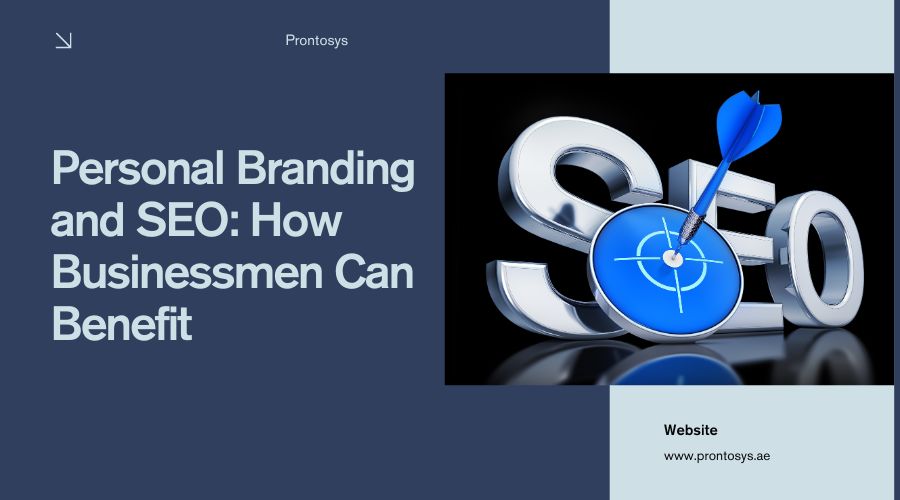 Prontosys

Personal Branding and SEO: How Businessmen Can Benefit

SEO

Website

www.prontosys.ae